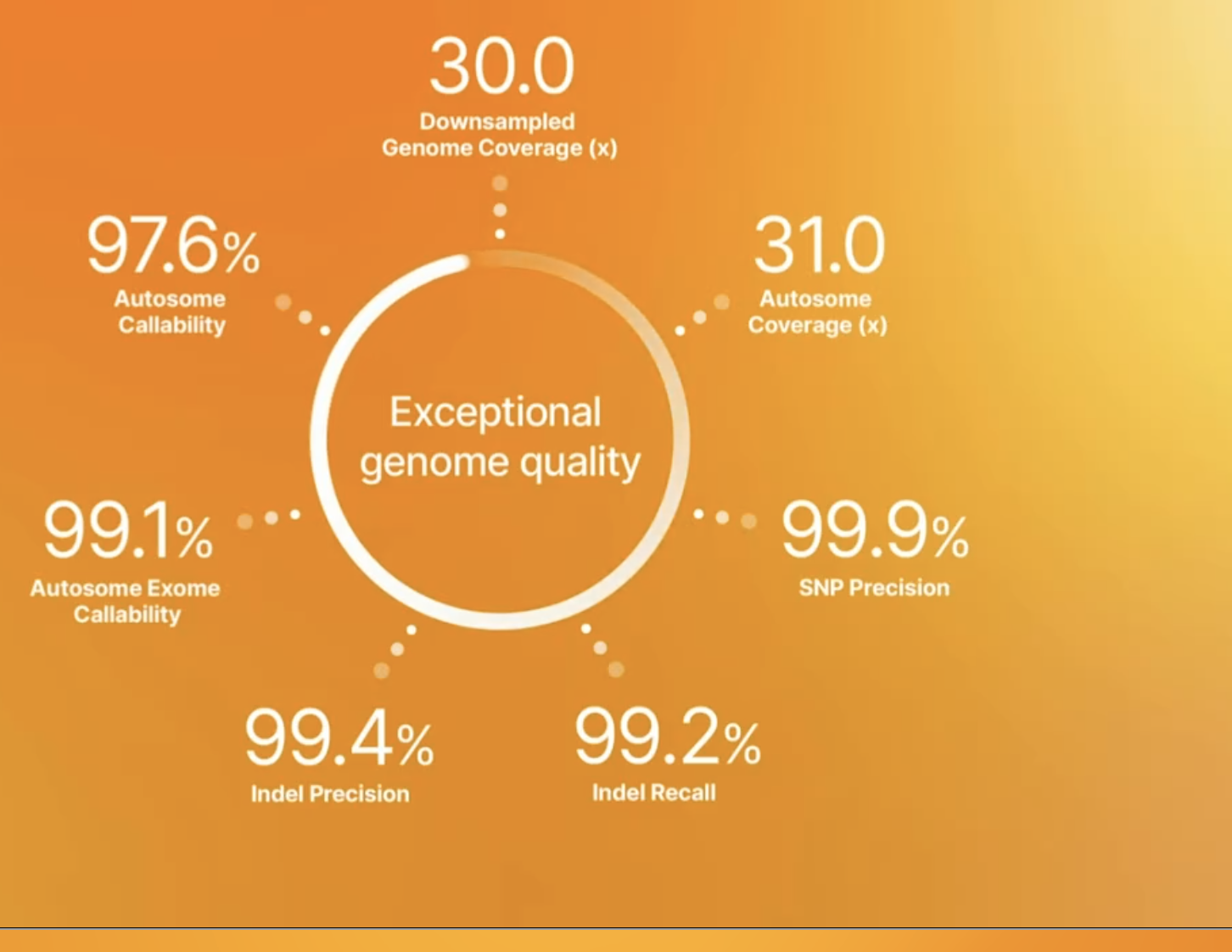 30.0
Downsampled Genome Coverage (x)

97.6%
Autosome Callability

31.0
Autosome Coverage (x)

Exceptional genome quality

99.1%
Autosome Exome Callability

99.9%
SNP Precision

99.4%
Indel Precision

99.2%
Indel Recall